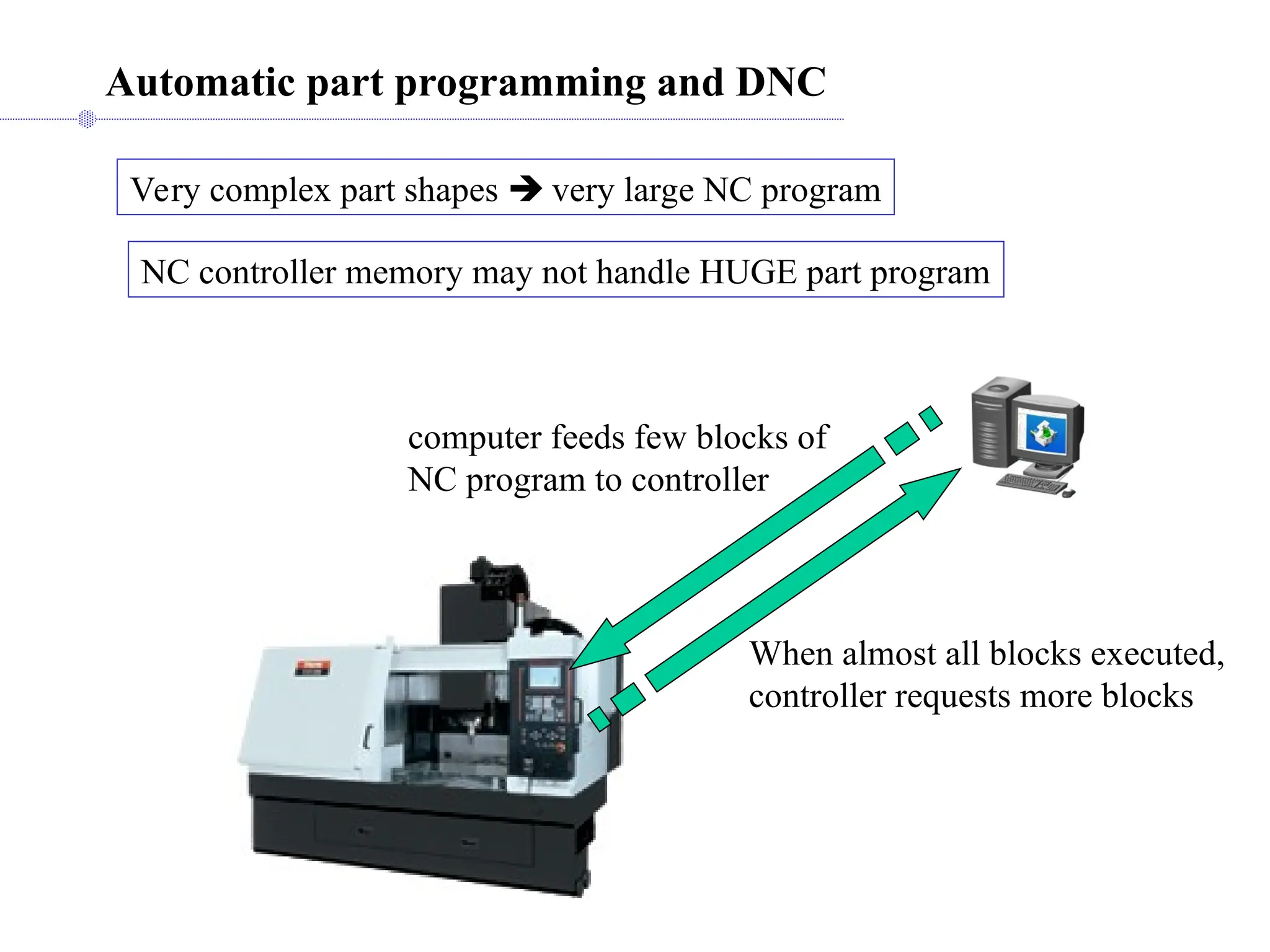 Automatic part programming and DNC

Very complex part shapes → very large NC program

NC controller memory may not handle HUGE part program

computer feeds few blocks of NC program to controller

When almost all blocks executed, controller requests more blocks